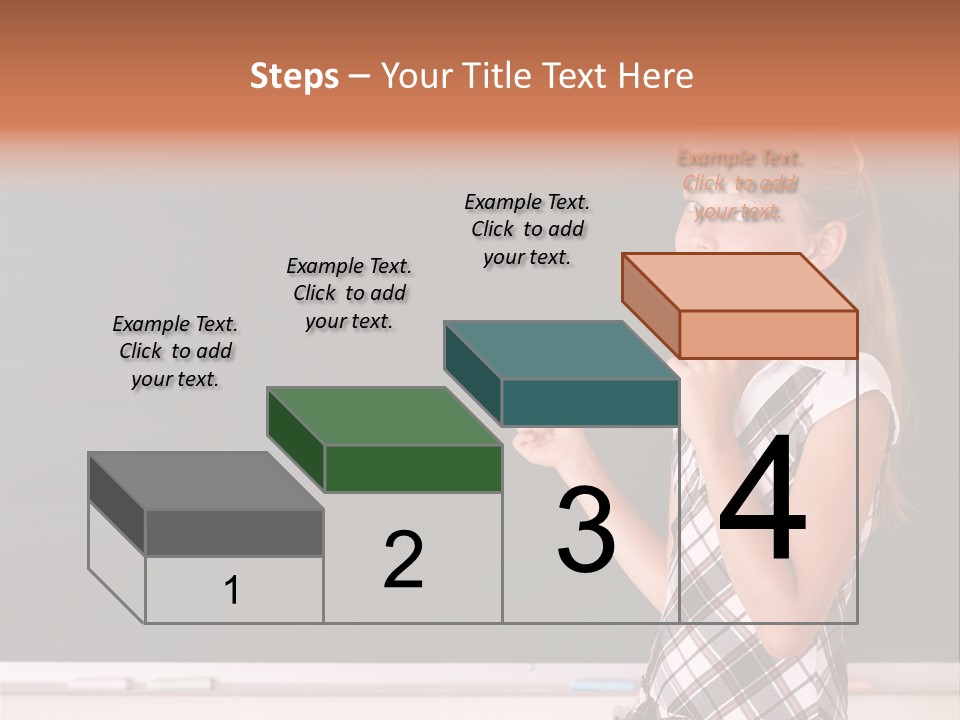 Steps – Your Title Text Here

Example Text. Click to add your text.

Example Text. Click to add your text.

Example Text. Click to add your text.

Example Text. Click to add your text.

1

2

3

4